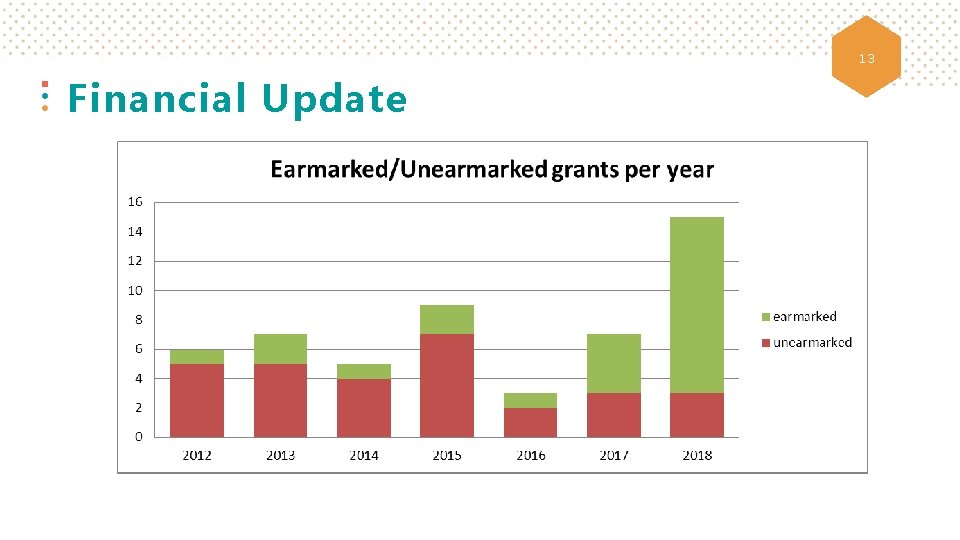 13

Financial Update

Earmarked/Unearmarked grants per year

16
14
12
10
8
6
4
2
0

2012 2013 2014 2015 2016 2017 2018

earmarked
unearmarked